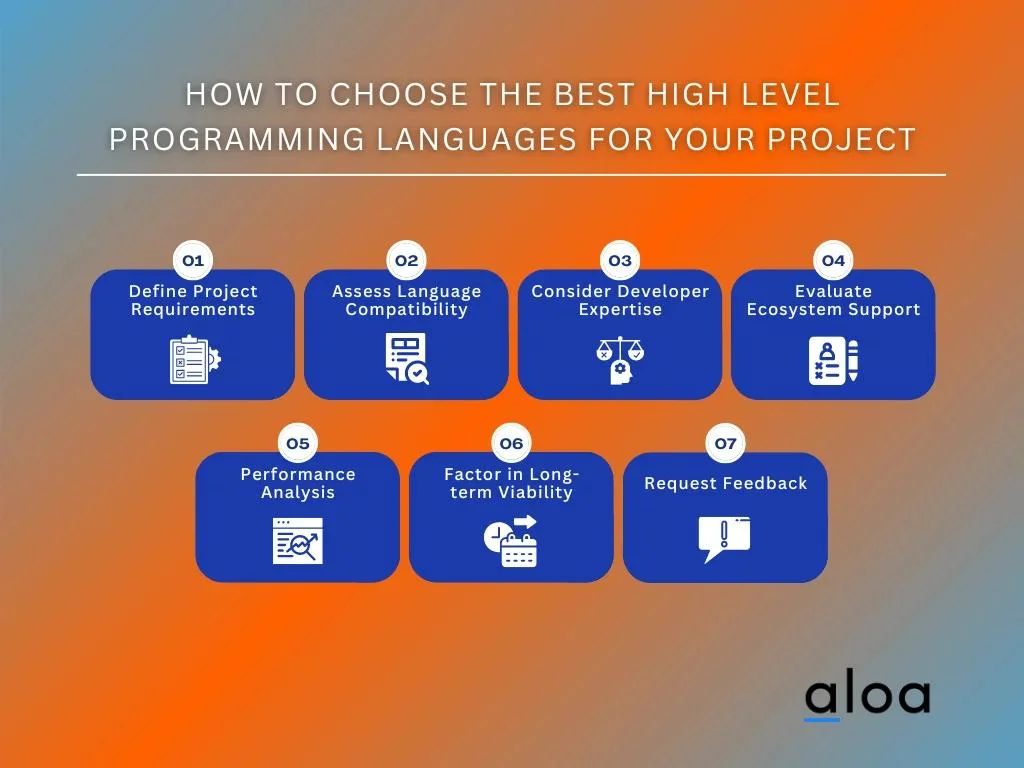 HOW TO CHOOSE THE BEST HIGH LEVEL PROGRAMMING LANGUAGES FOR YOUR PROJECT

01
Define Project Requirements

02
Assess Language Compatibility

03
Consider Developer Expertise

04
Evaluate Ecosystem Support

05
Performance Analysis

06
Factor in Long-term Viability

07
Request Feedback

aloa